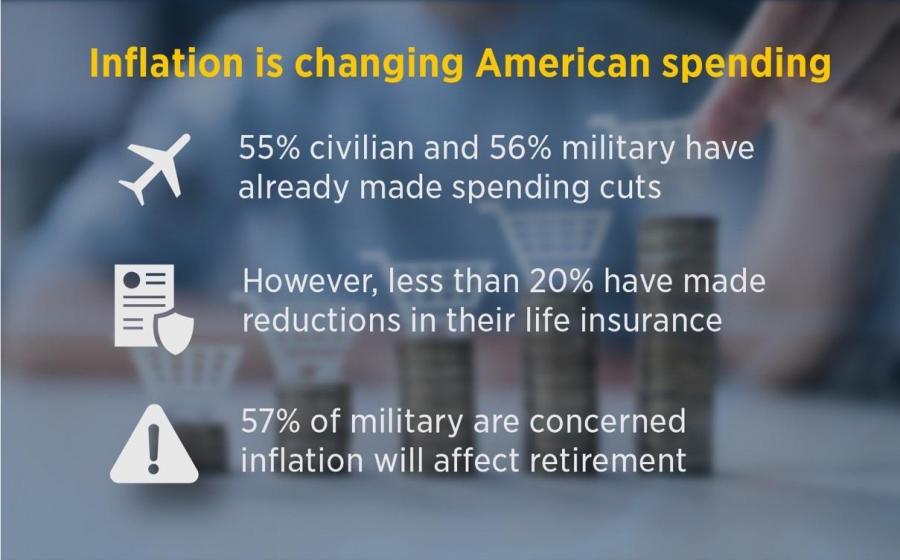 Inflation is changing American spending

55% civilian and 56% military have already made spending cuts

However, less than 20% have made reductions in their life insurance

57% of military are concerned inflation will affect retirement